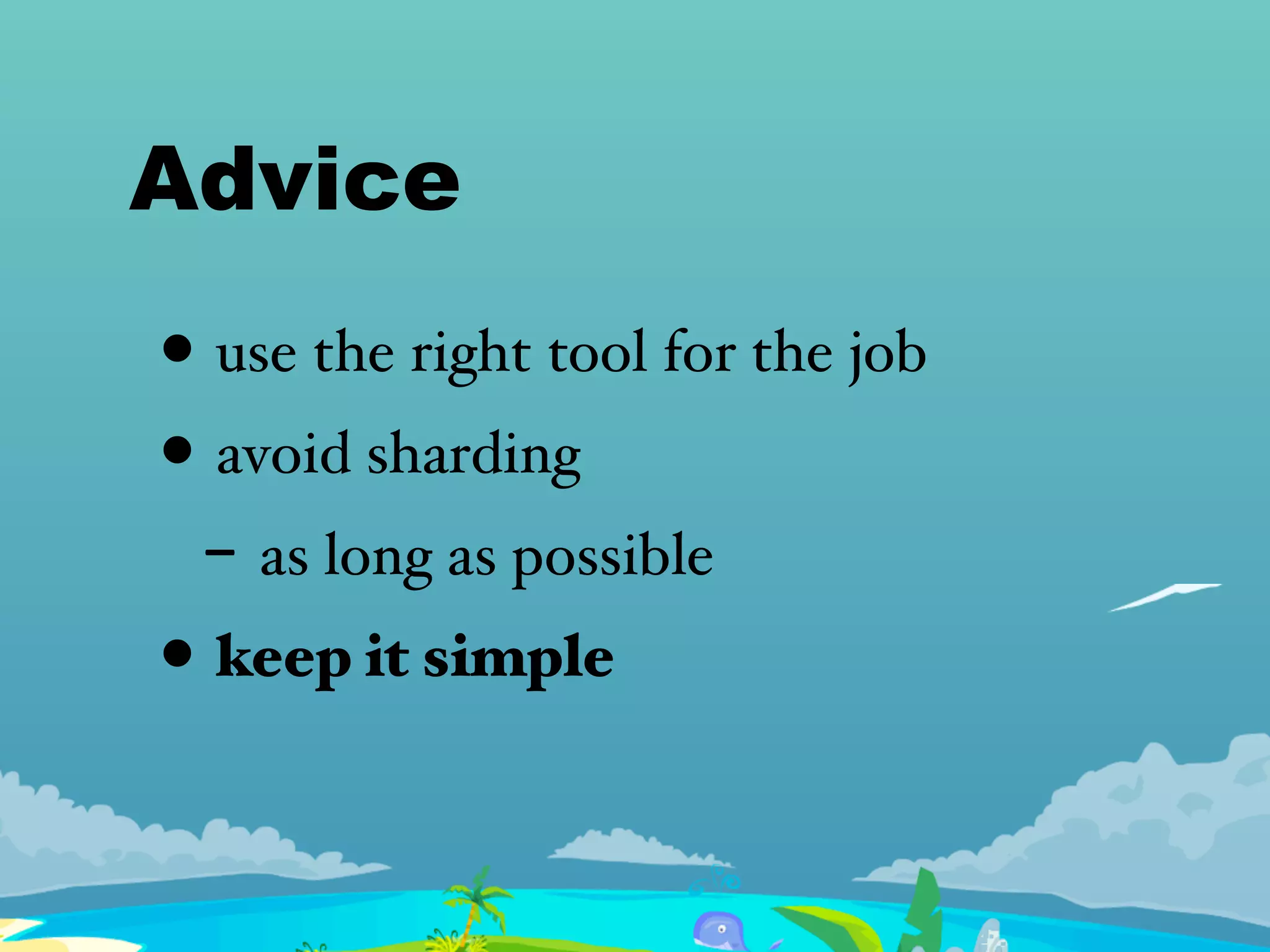 Advice

• use the right tool for the job

• avoid sharding

– as long as possible

• keep it simple